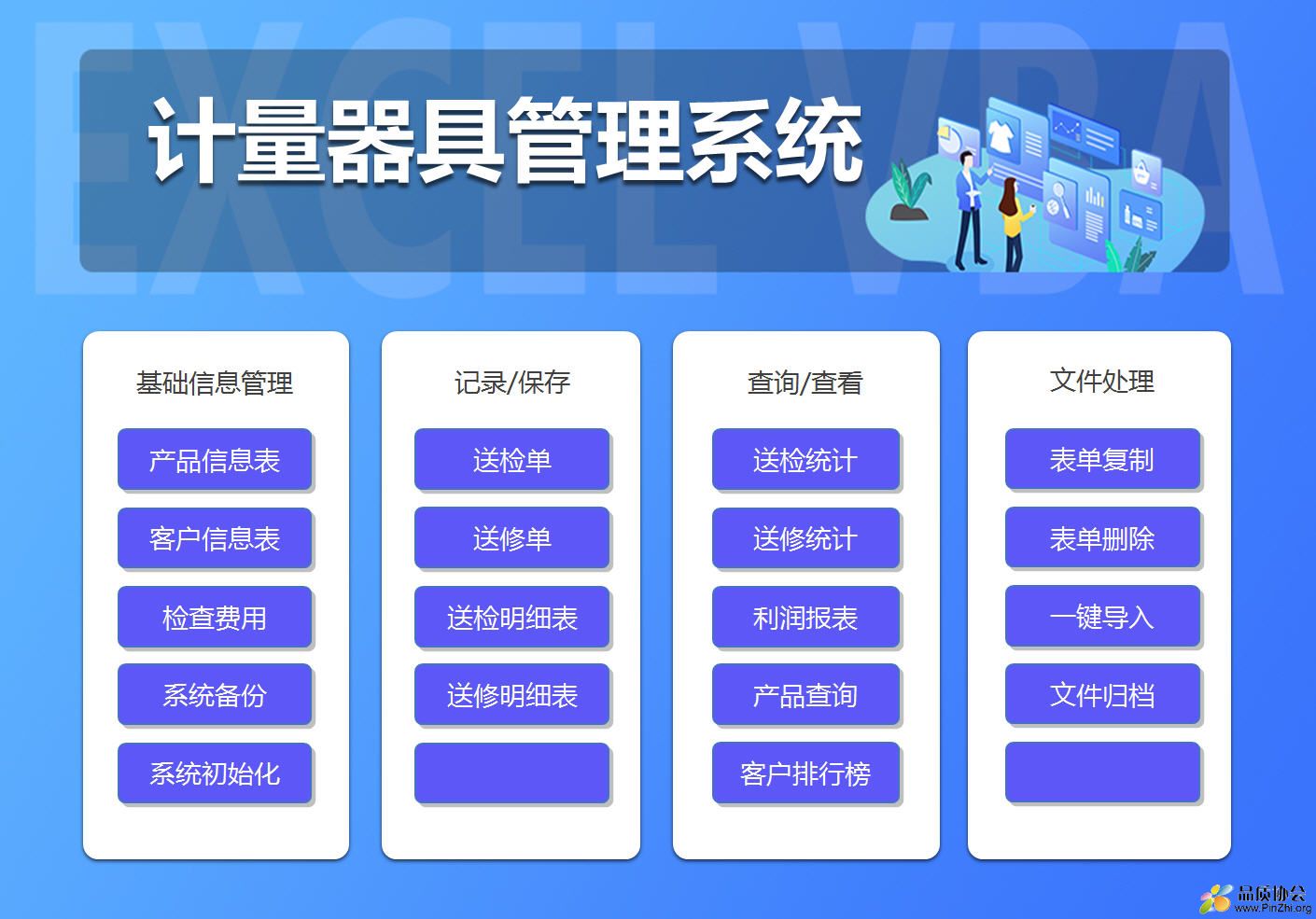 EXCEL VBA

计量器具管理系统

基础信息管理

产品信息表

客户信息表

检查费用

系统备份

系统初始化

记录/保存

送检单

送修单

送检明细表

送修明细表

查询/查看

送检统计

送修统计

利润报表

产品查询

客户排行榜

文件处理

表单复制

表单删除

一键导入

文件归档

品质协会
www.PinZhi.org